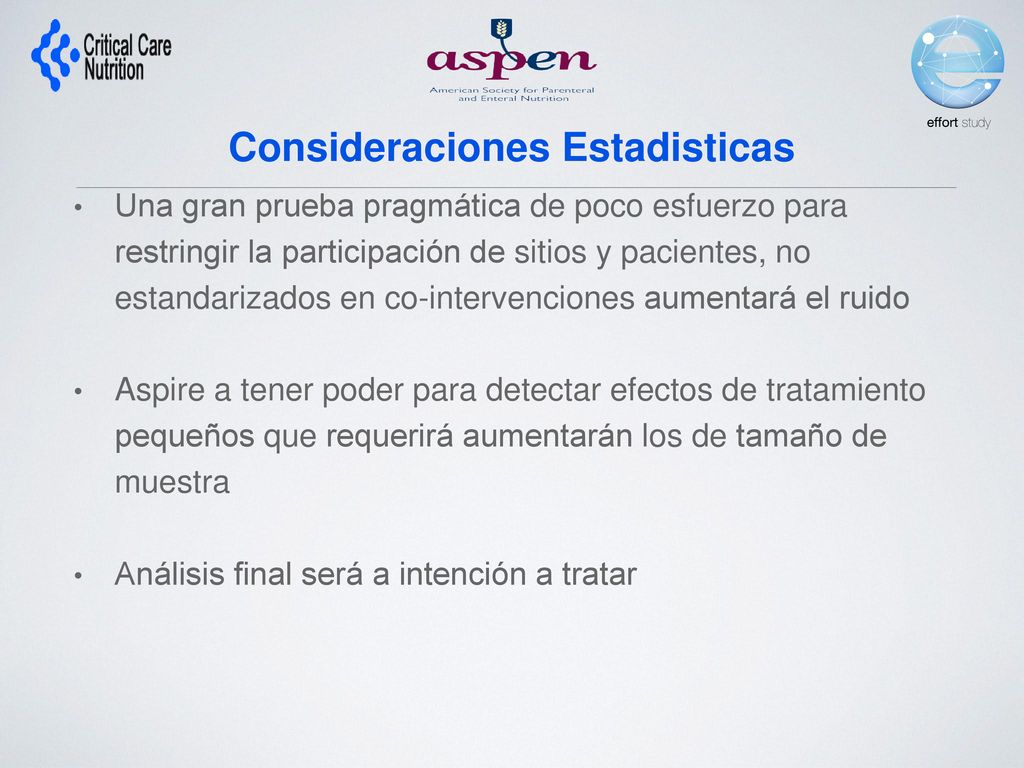 Critical Care Nutrition

aspen
American Society for Parenteral and Enteral Nutrition

effort study

Consideraciones Estadisticas

• Una gran prueba pragmática de poco esfuerzo para restringir la participación de sitios y pacientes, no estandarizados en co-intervenciones aumentará el ruido

• Aspire a tener poder para detectar efectos de tratamiento pequeños que requerirá aumentarán los de tamaño de muestra

• Análisis final será a intención a tratar